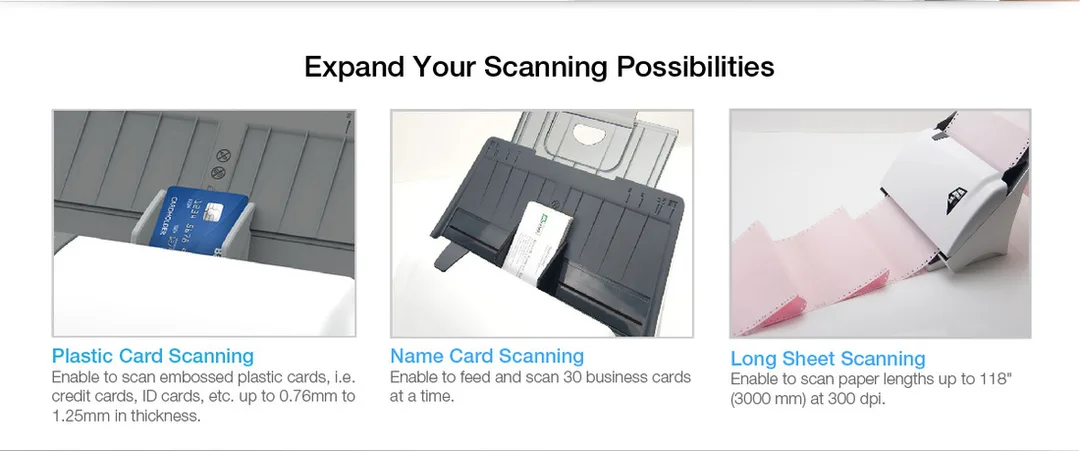 Expand Your Scanning Possibilities

CARDHOLDER

Plastic Card Scanning
Enable to scan embossed plastic cards, i.e. credit cards, ID cards, etc. up to 0.76mm to 1.25mm in thickness.

Name Card Scanning
Enable to feed and scan 30 business cards at a time.

Long Sheet Scanning
Enable to scan paper lengths up to 118" (3000 mm) at 300 dpi.